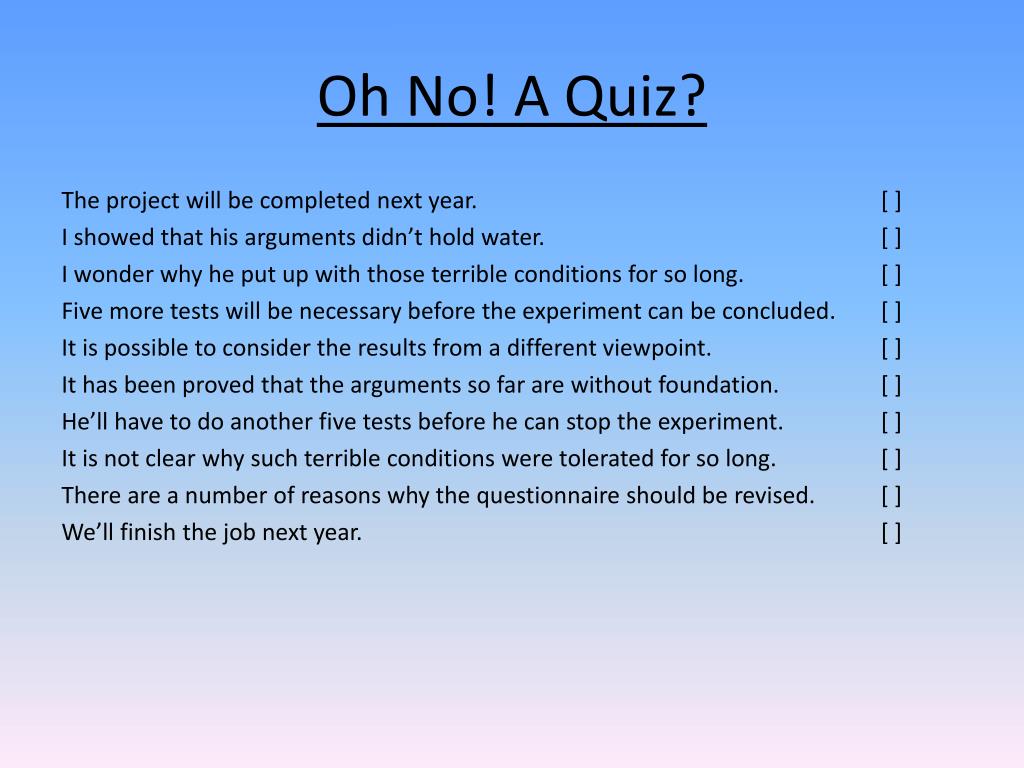 Oh No! A Quiz?

The project will be completed next year. [ ]
I showed that his arguments didn’t hold water. [ ]
I wonder why he put up with those terrible conditions for so long. [ ]
Five more tests will be necessary before the experiment can be concluded. [ ]
It is possible to consider the results from a different viewpoint. [ ]
It has been proved that the arguments so far are without foundation. [ ]
He’ll have to do another five tests before he can stop the experiment. [ ]
It is not clear why such terrible conditions were tolerated for so long. [ ]
There are a number of reasons why the questionnaire should be revised. [ ]
We’ll finish the job next year. [ ]